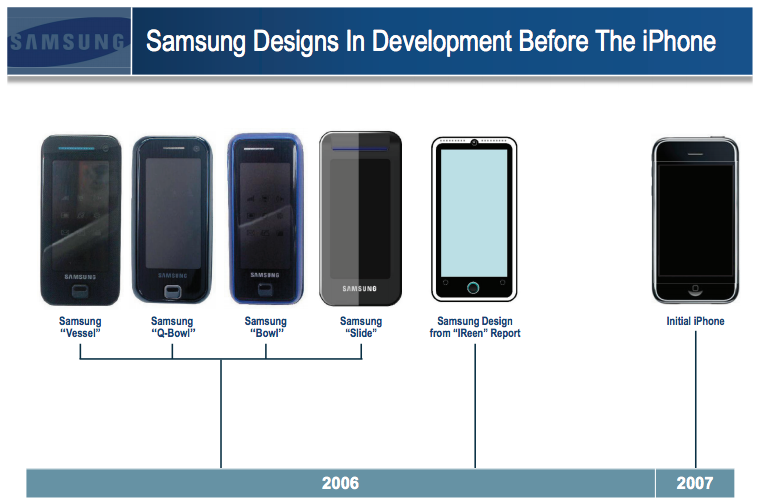 SAMSUNG

Samsung Designs In Development Before The iPhone

SAMSUNG

SAMSUNG

SAMSUNG

SAMSUNG

Samsung "Vessel"

Samsung "Q-Bowl"

Samsung "Bowl"

Samsung "Slide"

Samsung Design from "IReen" Report

Initial iPhone

2006

2007